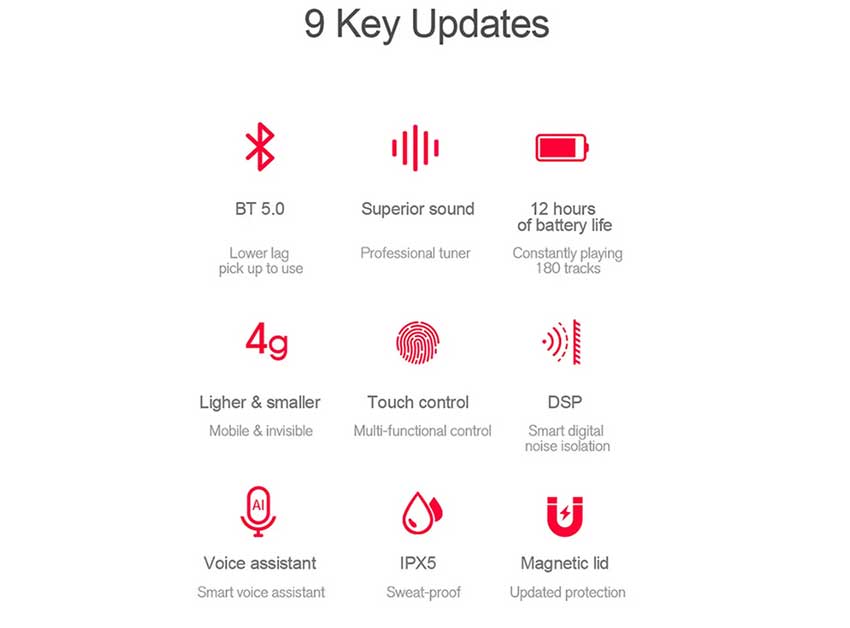 9 Key Updates

BT 5.0

Lower lag pick up to use

Superior sound

Professional tuner

12 hours of battery life

Constantly playing 180 tracks

4g

Ligher & smaller

Mobile & invisible

Touch control

Multi-functional control

DSP

Smart digital noise isolation

AI

Voice assistant

Smart voice assistant

IPX5

Sweat-proof

Magnetic lid

Updated protection